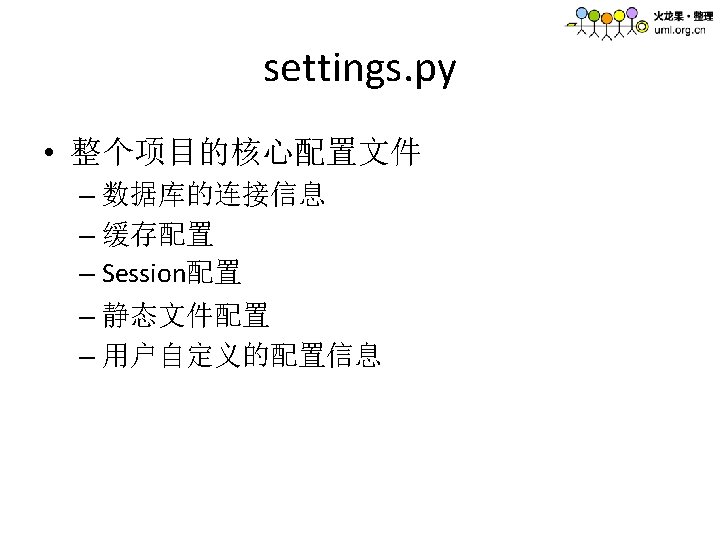 火龙果·整理
uml.org.cn

settings.py

• 整个项目的核心配置文件
– 数据库的连接信息
– 缓存配置
– Session配置
– 静态文件配置
– 用户自定义的配置信息